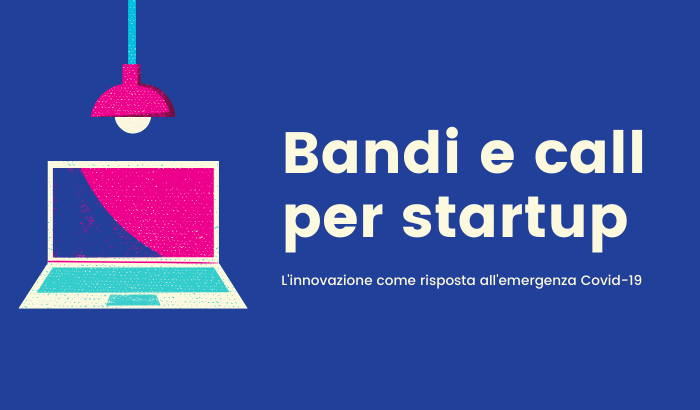 Bandi e call per startup

L'innovazione come risposta all'emergenza Covid-19